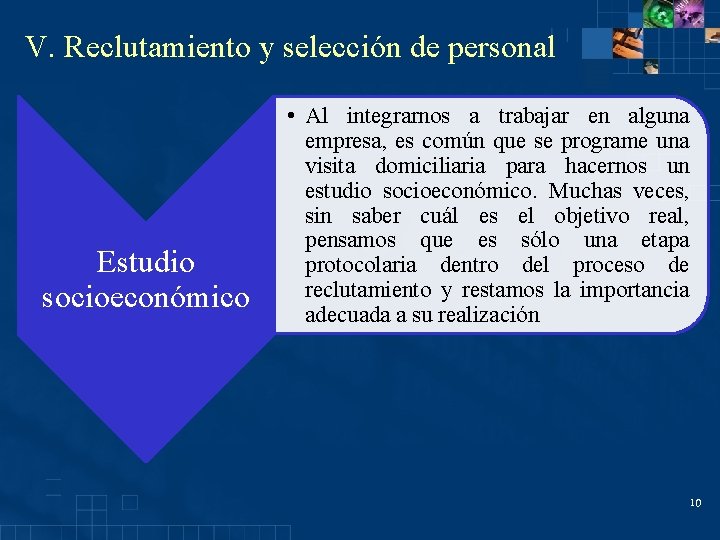 V. Reclutamiento y selección de personal

Estudio socioeconómico

• Al integrarnos a trabajar en alguna empresa, es común que se programe una visita domiciliaria para hacernos un estudio socioeconómico. Muchas veces, sin saber cuál es el objetivo real, pensamos que es sólo una etapa protocolaria dentro del proceso de reclutamiento y restamos la importancia adecuada a su realización

10